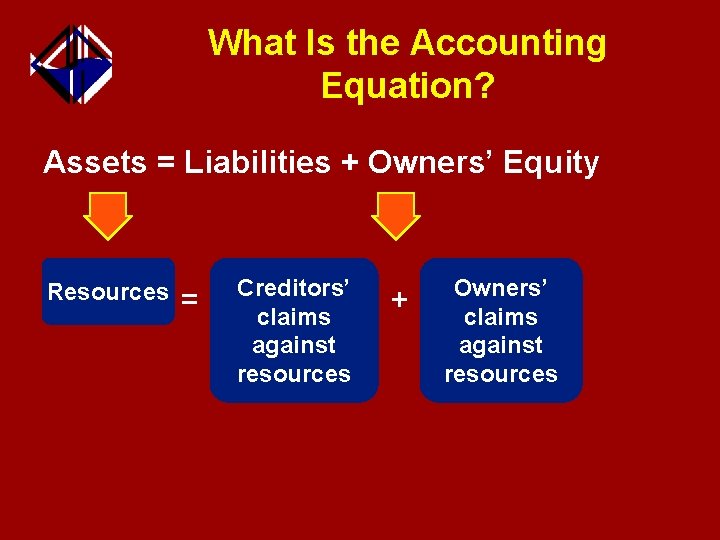 What Is the Accounting Equation?

Assets = Liabilities + Owners' Equity

Resources = Creditors' claims against resources + Owners' claims against resources